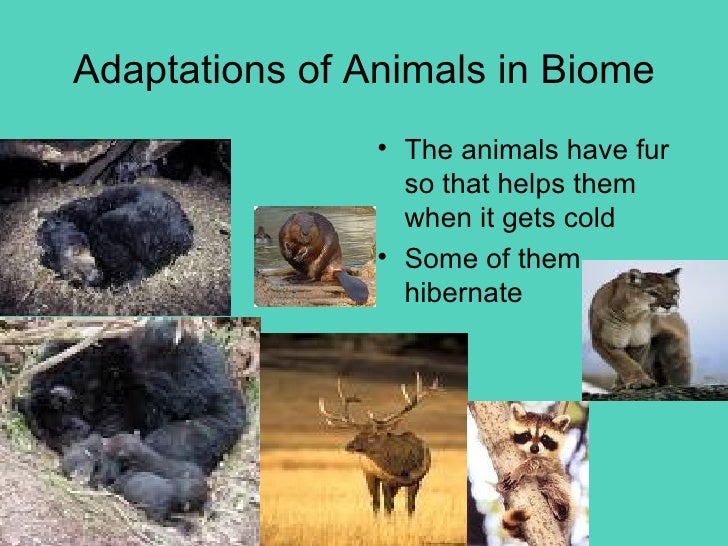 Adaptations of Animals in Biome

• The animals have fur so that helps them when it gets cold
• Some of them hibernate